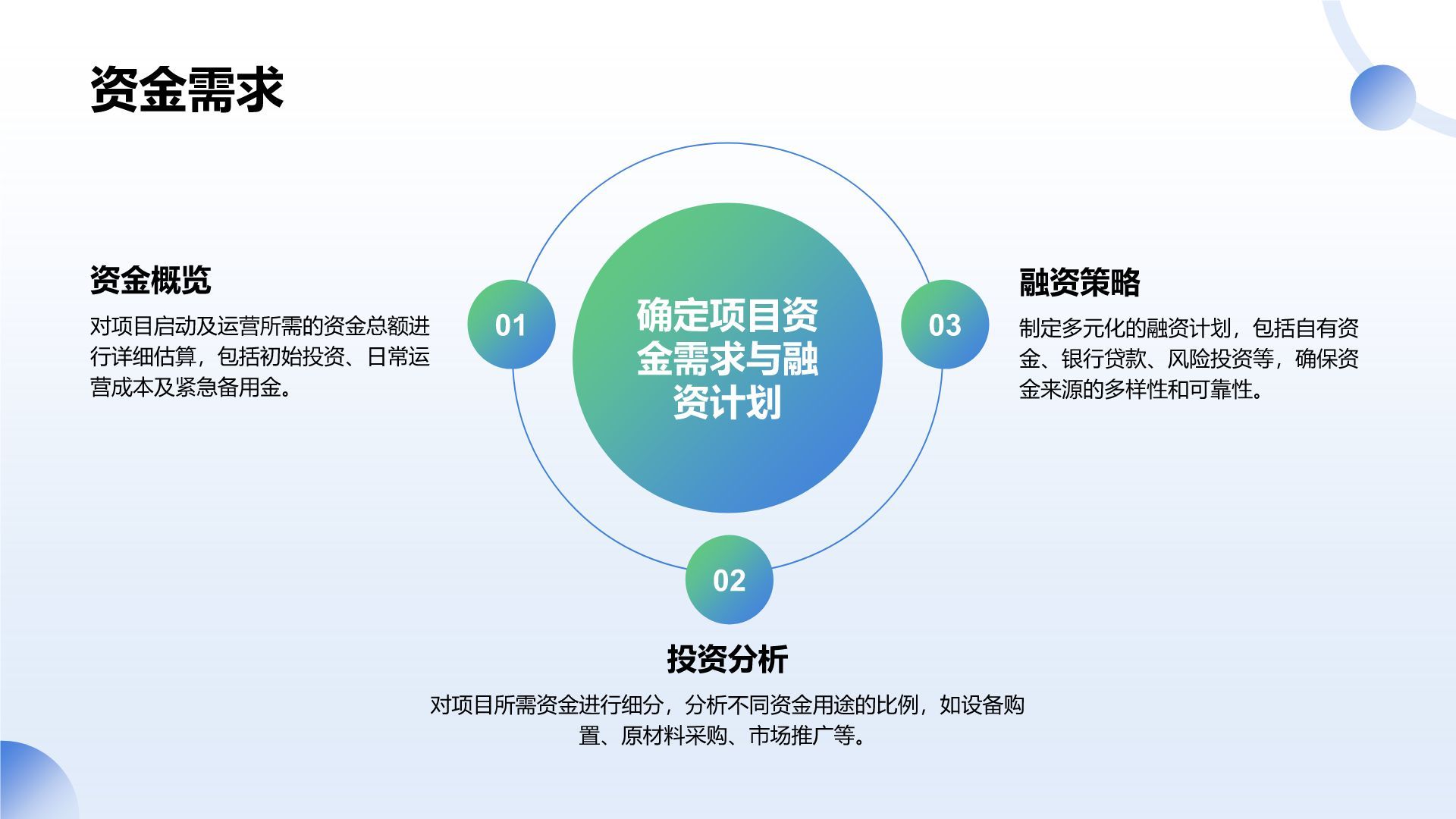 资金需求

资金概览

对项目启动及运营所需的资金总额进行详细估算，包括初始投资、日常运营成本及紧急备用金。

01

确定项目资金需求与融资计划

03

融资策略

制定多元化的融资计划，包括自有资金、银行贷款、风险投资等，确保资金来源的多样性和可靠性。

02

投资分析

对项目所需资金进行细分，分析不同资金用途的比例，如设备购置、原材料采购、市场推广等。